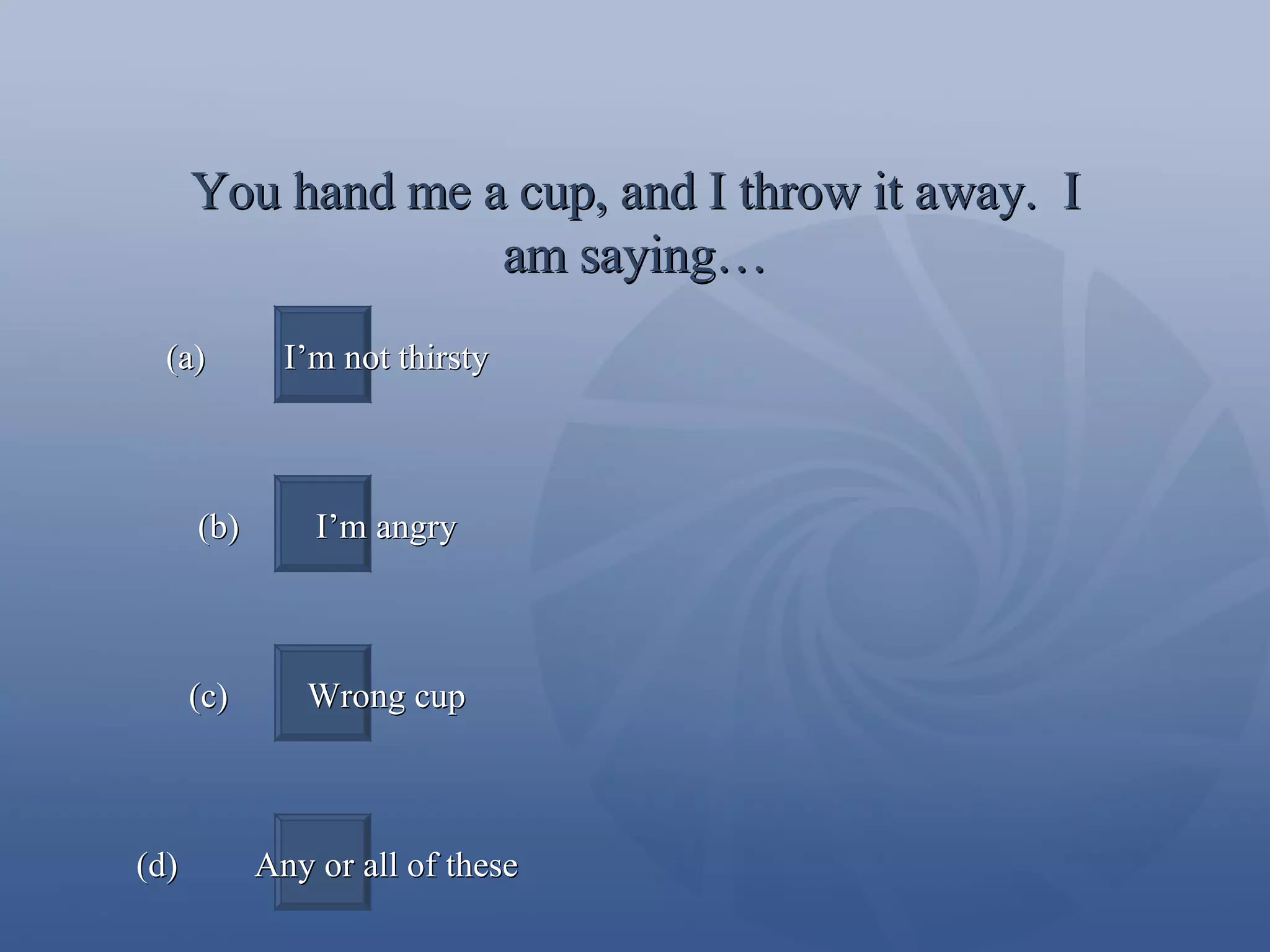 You hand me a cup, and I throw it away. I am saying…

(a) I’m not thirsty

(b) I’m angry

(c) Wrong cup

(d) Any or all of these